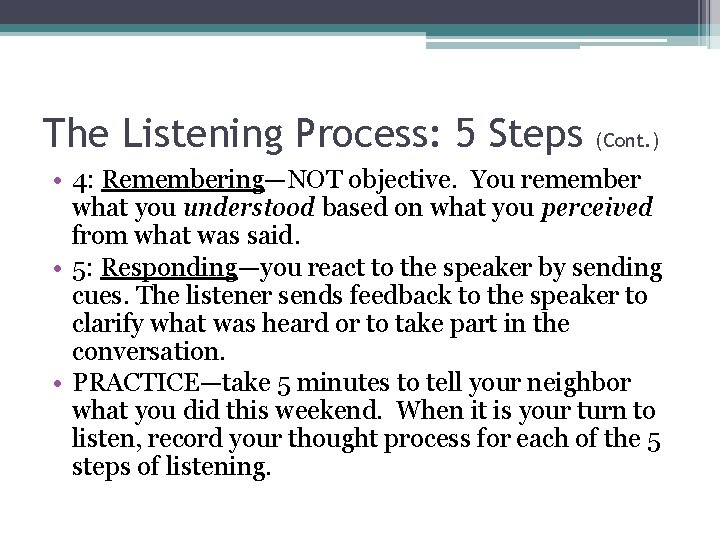 The Listening Process: 5 Steps (Cont.)

• 4: Remembering—NOT objective. You remember what you understood based on what you perceived from what was said.
• 5: Responding—you react to the speaker by sending cues. The listener sends feedback to the speaker to clarify what was heard or to take part in the conversation.
• PRACTICE—take 5 minutes to tell your neighbor what you did this weekend. When it is your turn to listen, record your thought process for each of the 5 steps of listening.